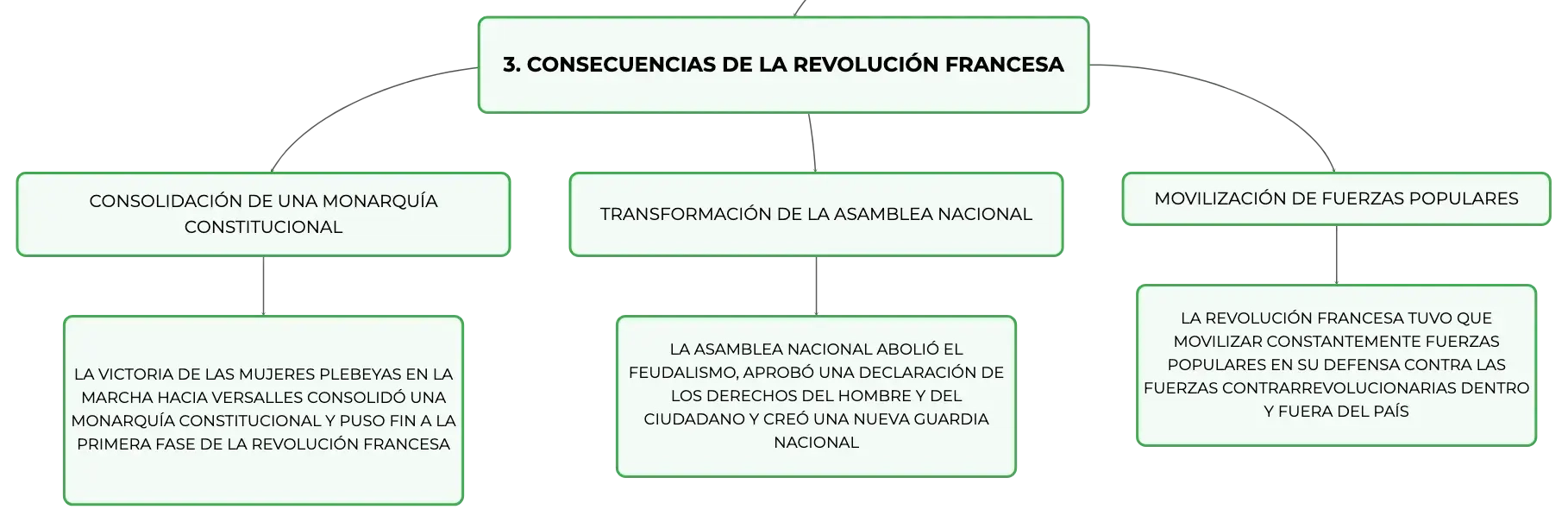 3. CONSECUENCIAS DE LA REVOLUCIÓN FRANCESA

CONSOLIDACIÓN DE UNA MONARQUÍA CONSTITUCIONAL

LA VICTORIA DE LAS MUJERES PLEBEYAS EN LA MARCHA HACIA VERSALLES CONSOLIDÓ UNA MONARQUÍA CONSTITUCIONAL Y PUSO FIN A LA PRIMERA FASE DE LA REVOLUCIÓN FRANCESA

TRANSFORMACIÓN DE LA ASAMBLEA NACIONAL

LA ASAMBLEA NACIONAL ABOLIÓ EL FEUDALISMO, APROBÓ UNA DECLARACIÓN DE LOS DERECHOS DEL HOMBRE Y DEL CIUDADANO Y CREÓ UNA NUEVA GUARDIA NACIONAL

MOVILIZACIÓN DE FUERZAS POPULARES

LA REVOLUCIÓN FRANCESA TUVO QUE MOVILIZAR CONSTANTEMENTE FUERZAS POPULARES EN SU DEFENSA CONTRA LAS FUERZAS CONTRARREVOLUCIONARIAS DENTRO Y FUERA DEL PAÍS